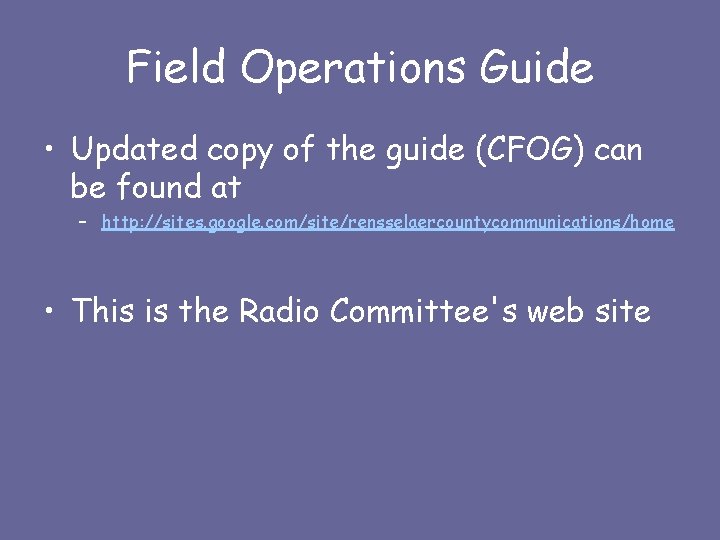 Field Operations Guide

• Updated copy of the guide (CFOG) can be found at

– http://sites.google.com/site/rensselaercountycommunications/home

• This is the Radio Committee's web site